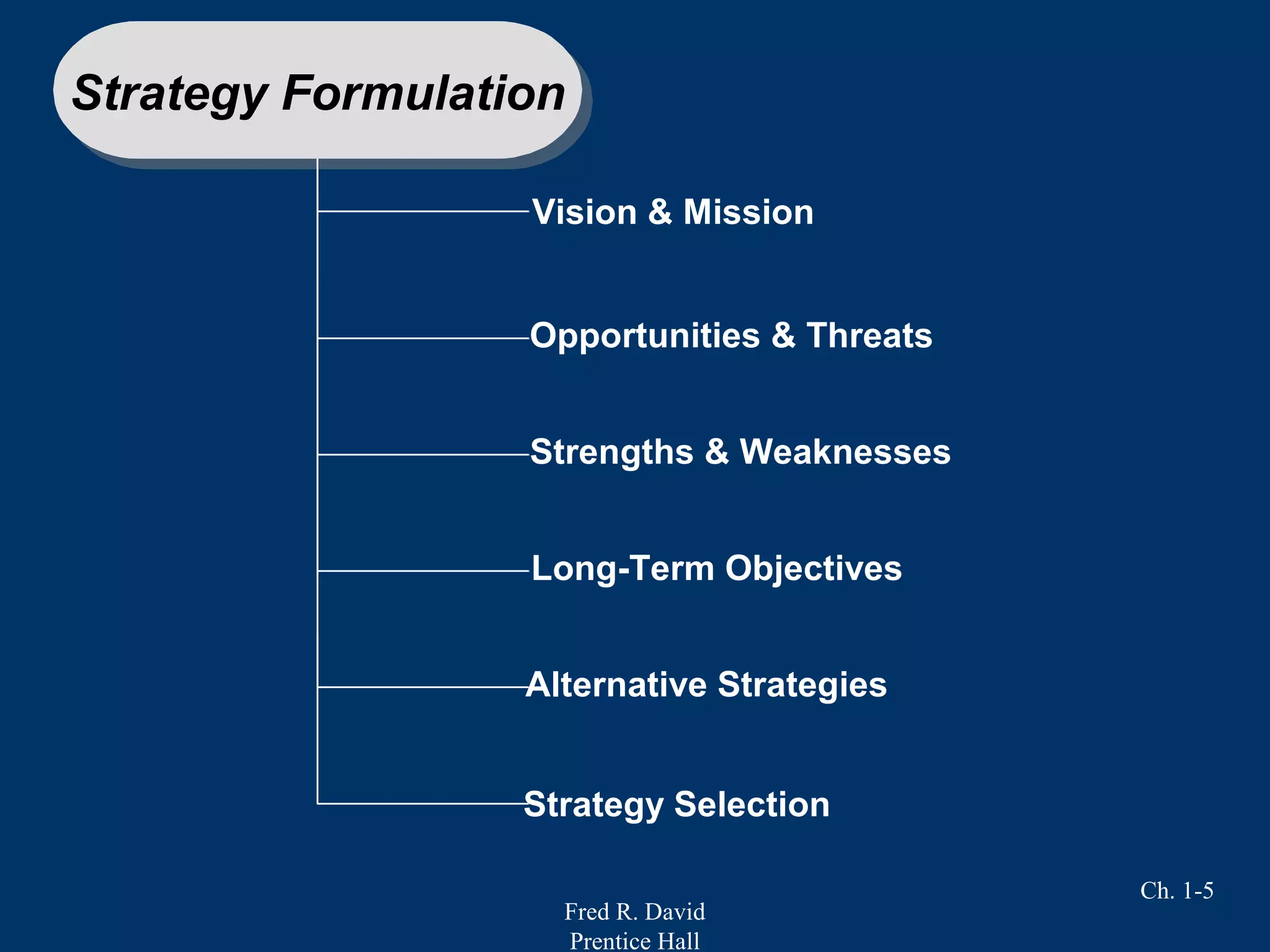 Strategy Formulation

Vision & Mission

Opportunities & Threats

Strengths & Weaknesses

Long-Term Objectives

Alternative Strategies

Strategy Selection

Ch. 1-5

Fred R. David
Prentice Hall